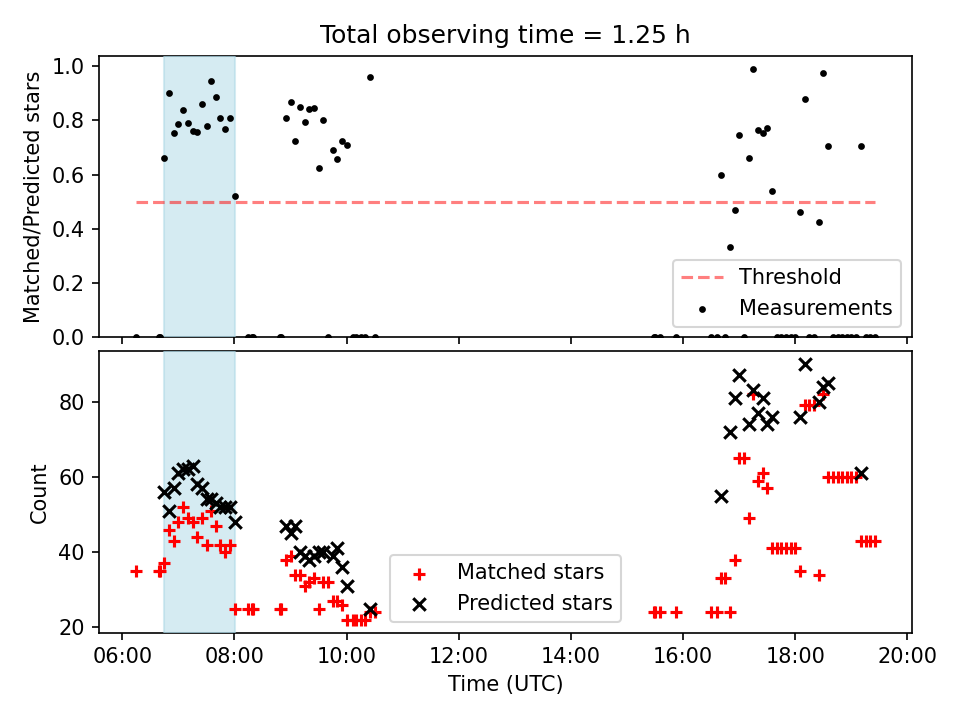 Total observing time = 1.25 h

Matched/Predicted stars

1.0
0.8
0.6
0.4
0.2
0.0

Threshold
Measurements

Count

80
60
40
20

Matched stars
Predicted stars

06:00 08:00 10:00 12:00 14:00 16:00 18:00 20:00

Time (UTC)